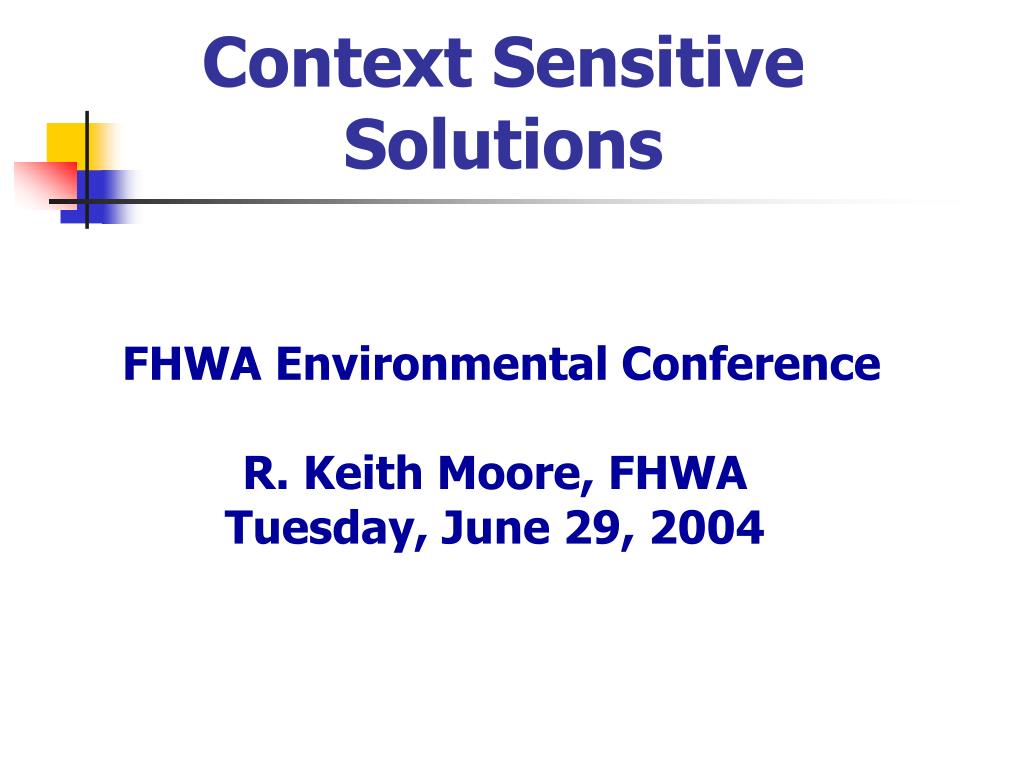 Context Sensitive Solutions

FHWA Environmental Conference

R. Keith Moore, FHWA
Tuesday, June 29, 2004